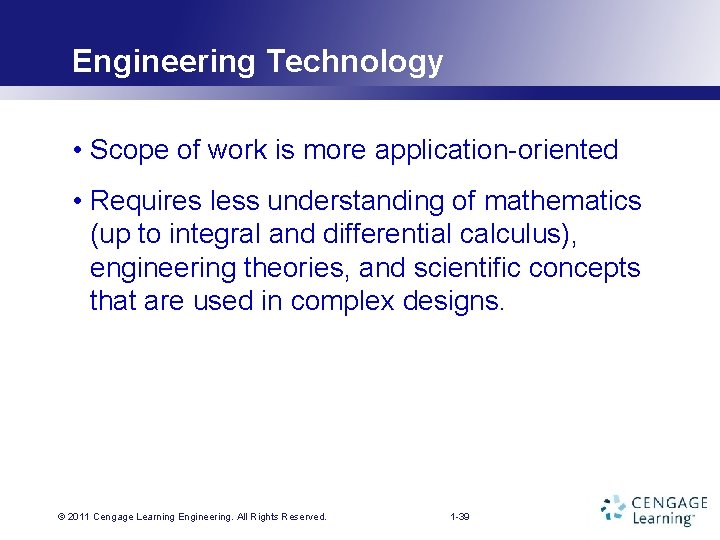 Engineering Technology

• Scope of work is more application-oriented

• Requires less understanding of mathematics (up to integral and differential calculus), engineering theories, and scientific concepts that are used in complex designs.

© 2011 Cengage Learning Engineering. All Rights Reserved.

1-39

CENGAGE Learning™